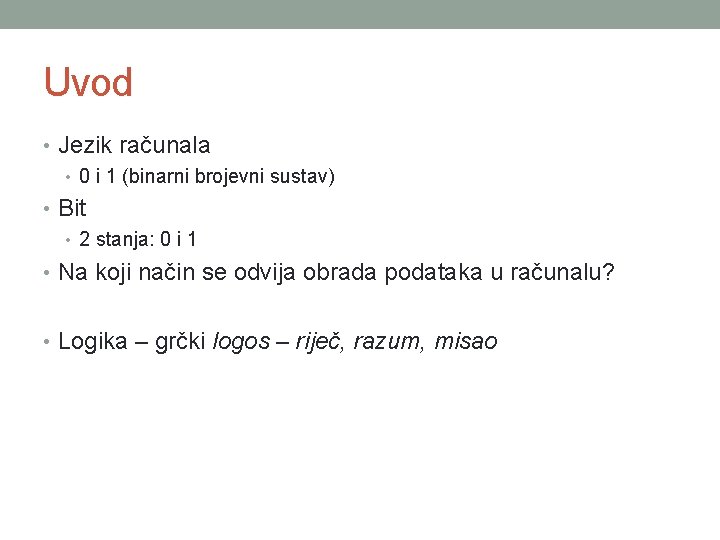 Uvod

• Jezik računala
  • 0 i 1 (binarni brojevni sustav)
• Bit
  • 2 stanja: 0 i 1
• Na koji način se odvija obrada podataka u računalu?

• Logika – grčki logos – riječ, razum, misao